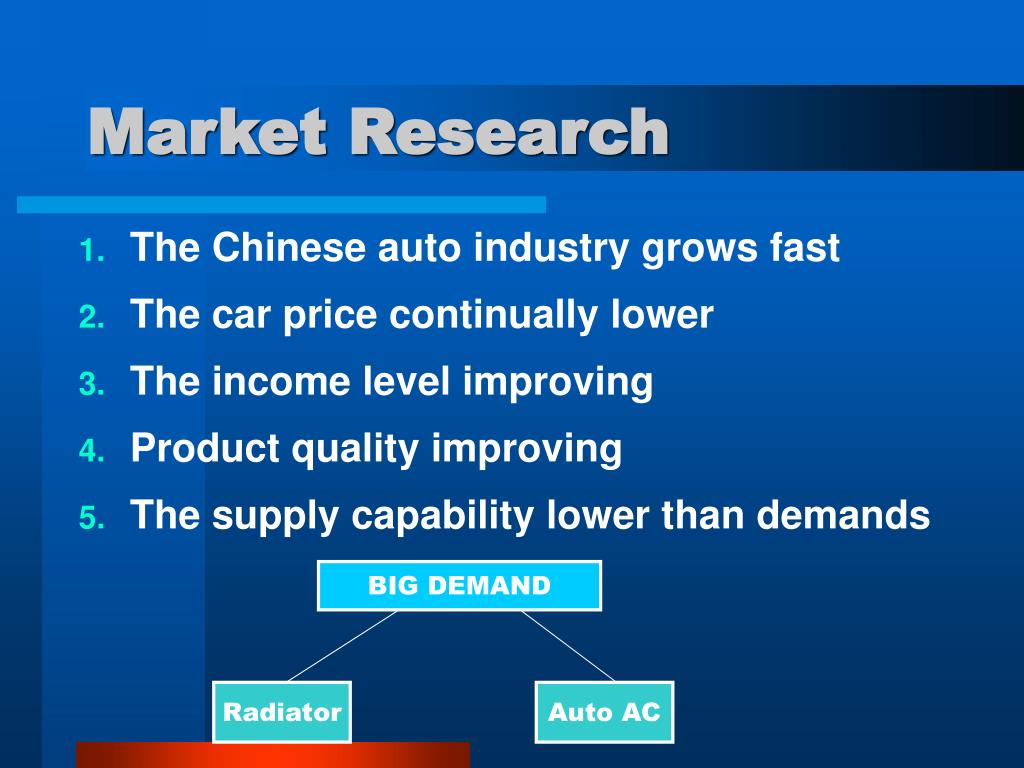 Market Research

1. The Chinese auto industry grows fast
2. The car price continually lower
3. The income level improving
4. Product quality improving
5. The supply capability lower than demands

BIG DEMAND

Radiator

Auto AC